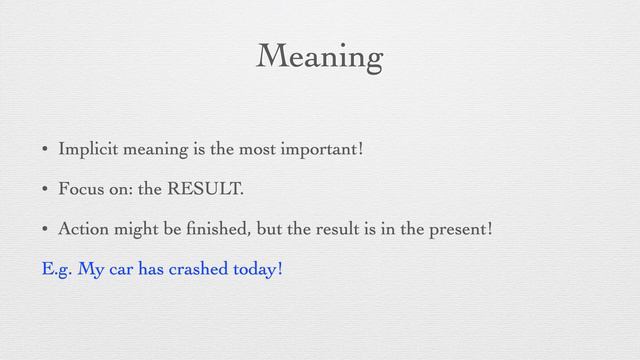 Meaning

• Implicit meaning is the most important!

• Focus on: the RESULT.

• Action might be finished, but the result is in the present!

E.g. My car has crashed today!